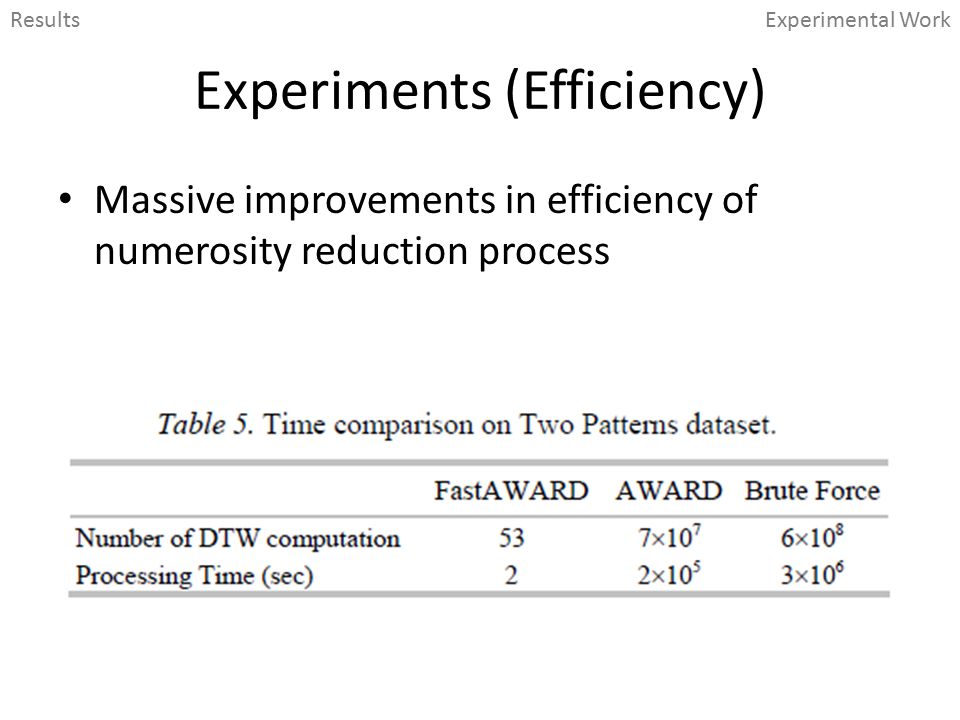 Results

Experimental Work

Experiments (Efficiency)

• Massive improvements in efficiency of numerosity reduction process

Table 5. Time comparison on Two Patterns dataset.

| | FastAWARD | AWARD | Brute Force |
|---|---|---|---|
| Number of DTW computation | 53 | $7\times10^7$ | $6\times10^8$ |
| Processing Time (sec) | 2 | $2\times10^5$ | $3\times10^6$ |